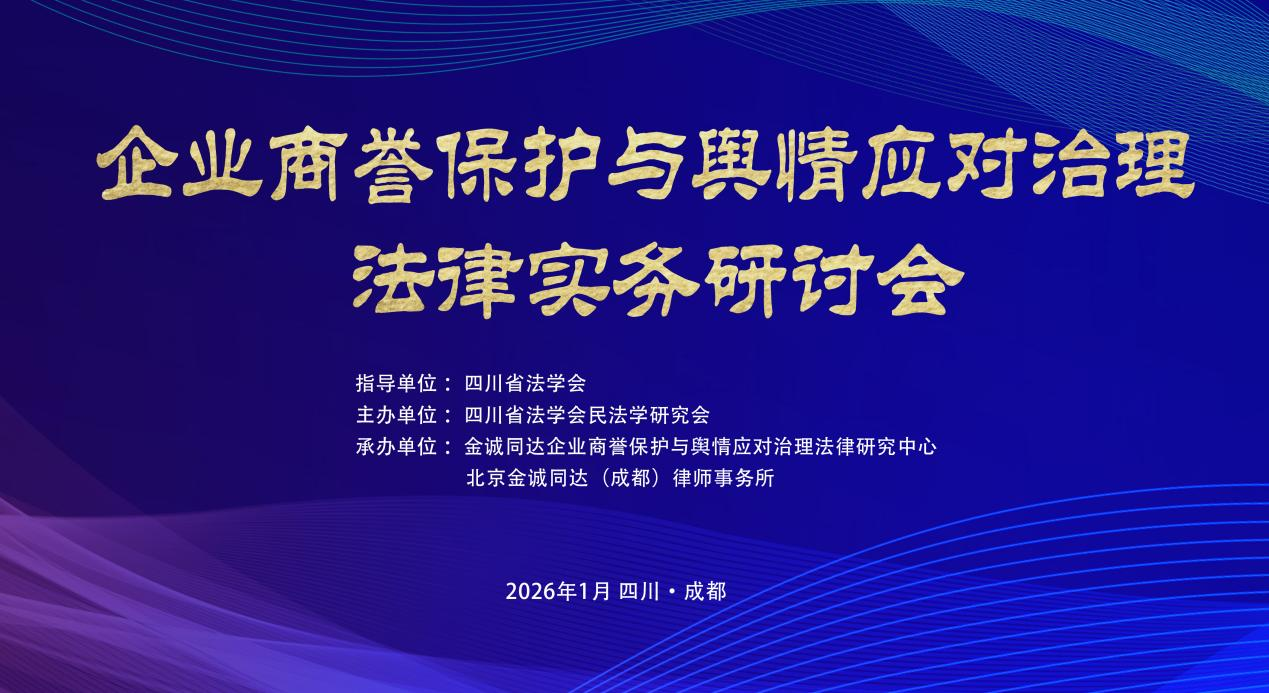 企业商誉保护与舆情应对治理
法律实务研讨会

指导单位：四川省法学会
主办单位：四川省法学会民法学研究会
承办单位：金诚同达企业商誉保护与舆情应对治理法律研究中心
北京金诚同达（成都）律师事务所

2026年1月 四川·成都